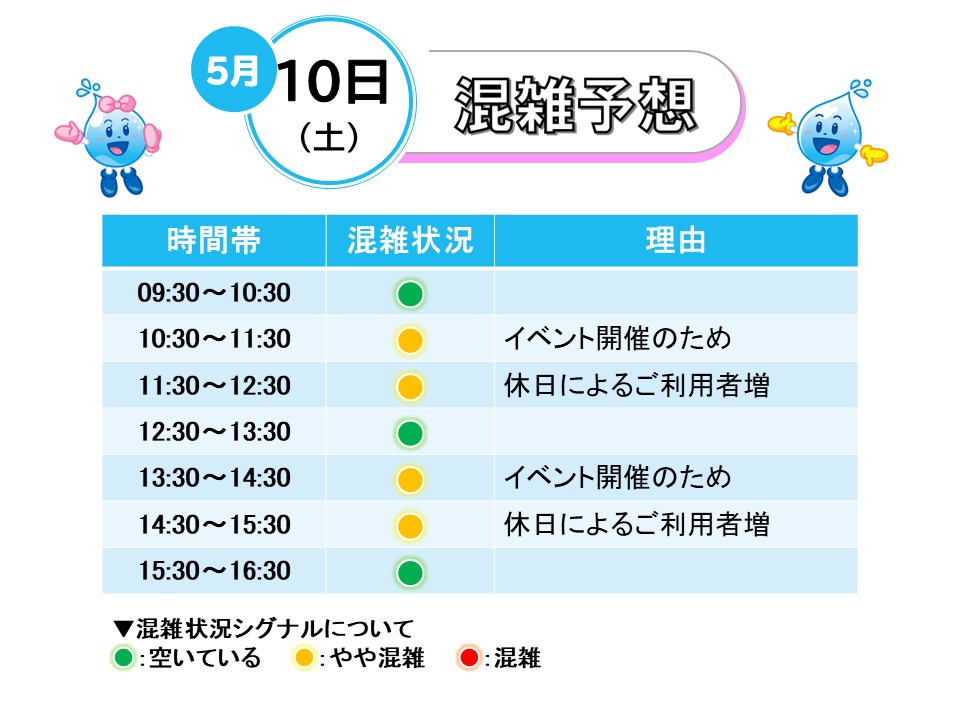 5月 10日 (土)

混雑予想

| 時間帯 | 混雑状況 | 理由 |
|---|---|---|
| 09:30～10:30 | | |
| 10:30～11:30 | | イベント開催のため |
| 11:30～12:30 | | 休日によるご利用者増 |
| 12:30～13:30 | | |
| 13:30～14:30 | | イベント開催のため |
| 14:30～15:30 | | 休日によるご利用者増 |
| 15:30～16:30 | | |

▼混雑状況シグナルについて
:空いている :やや混雑 :混雑